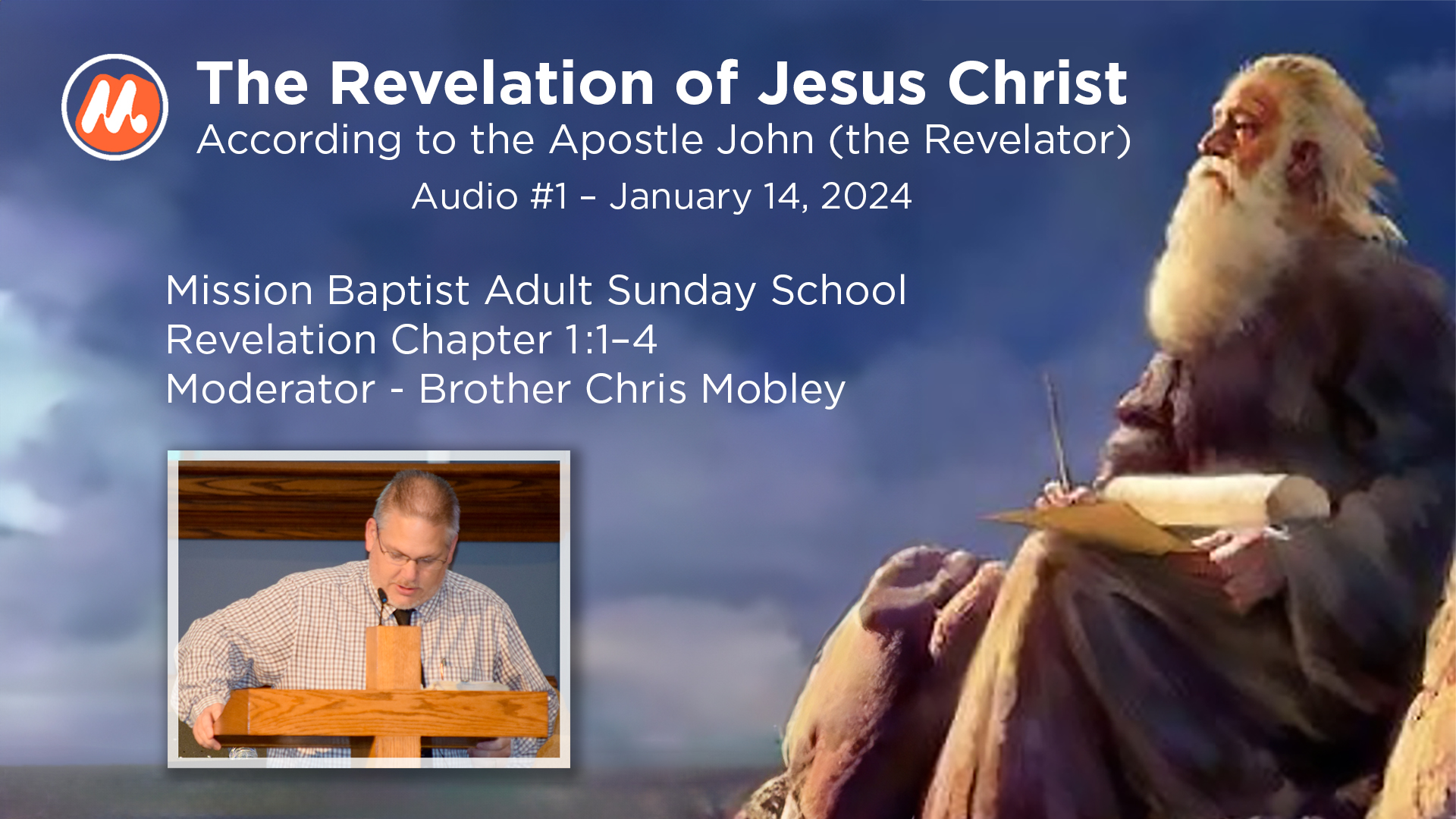 M.

The Revelation of Jesus Christ
According to the Apostle John (the Revelator)
Audio #1 – January 14, 2024

Mission Baptist Adult Sunday School
Revelation Chapter 1:1–4
Moderator - Brother Chris Mobley